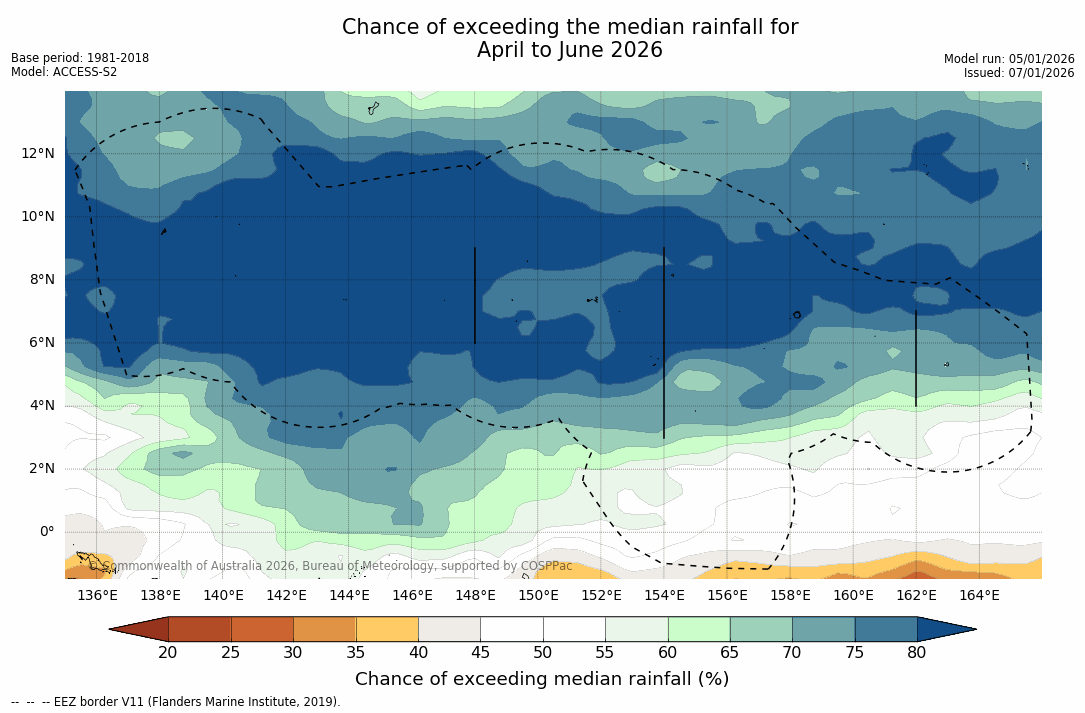 Chance of exceeding the median rainfall for
April to June 2026

Base period: 1981-2018
Model: ACCESS-S2

Model run: 05/01/2026
Issued: 07/01/2026

12°N
10°N
8°N
6°N
4°N
2°N
0°

© Commonwealth of Australia 2026, Bureau of Meteorology, supported by COSPPac

136°E 138°E 140°E 142°E 144°E 146°E 148°E 150°E 152°E 154°E 156°E 158°E 160°E 162°E 164°E

20 25 30 35 40 45 50 55 60 65 70 75 80

Chance of exceeding median rainfall (%)

-- -- -- EEZ border V11 (Flanders Marine Institute, 2019).